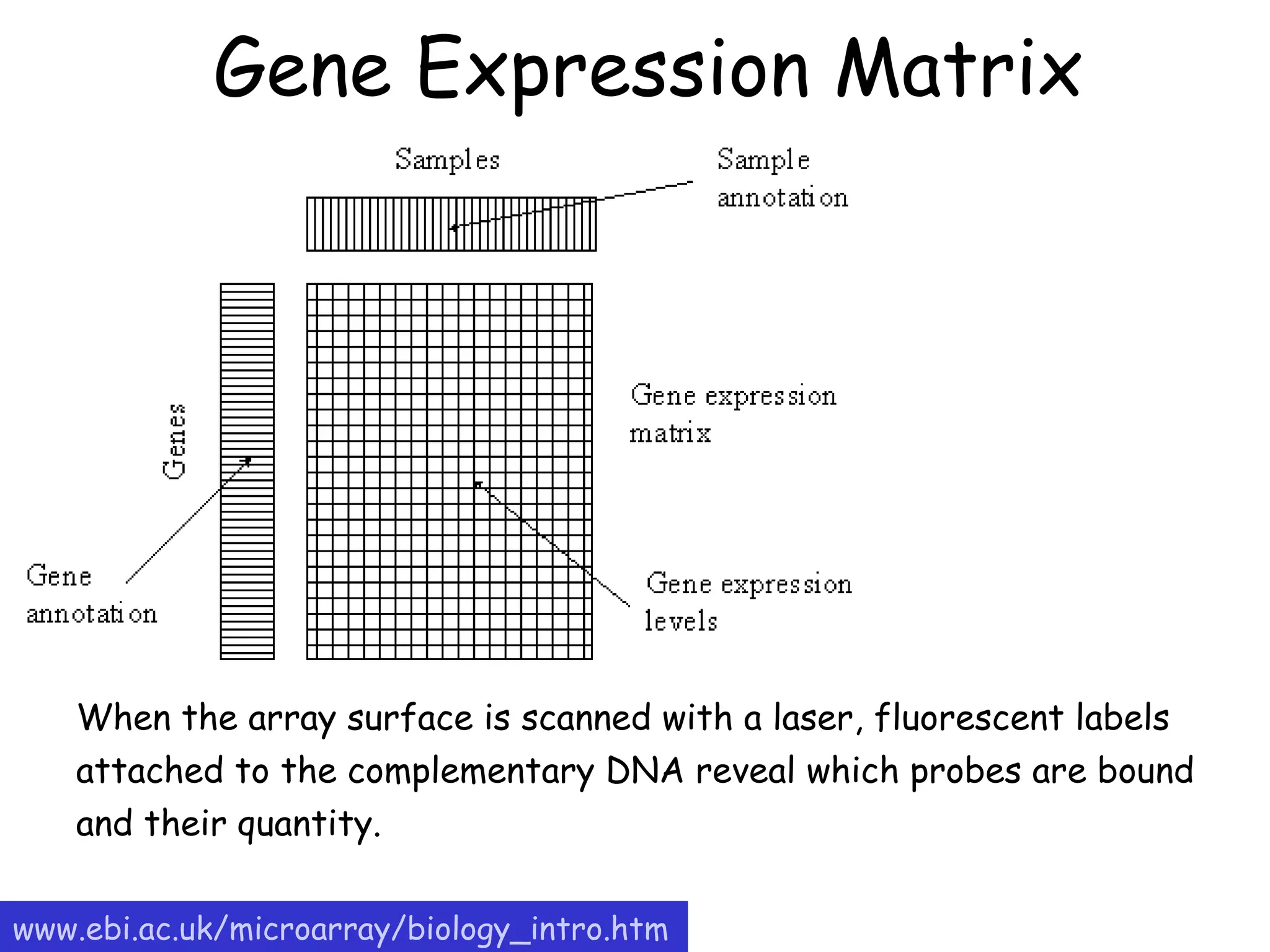 Gene Expression Matrix

Samples

Sample annotation

Genes

Gene expression matrix

Gene annotation

Gene expression levels

When the array surface is scanned with a laser, fluorescent labels attached to the complementary DNA reveal which probes are bound and their quantity.

www.ebi.ac.uk/microarray/biology_intro.htm